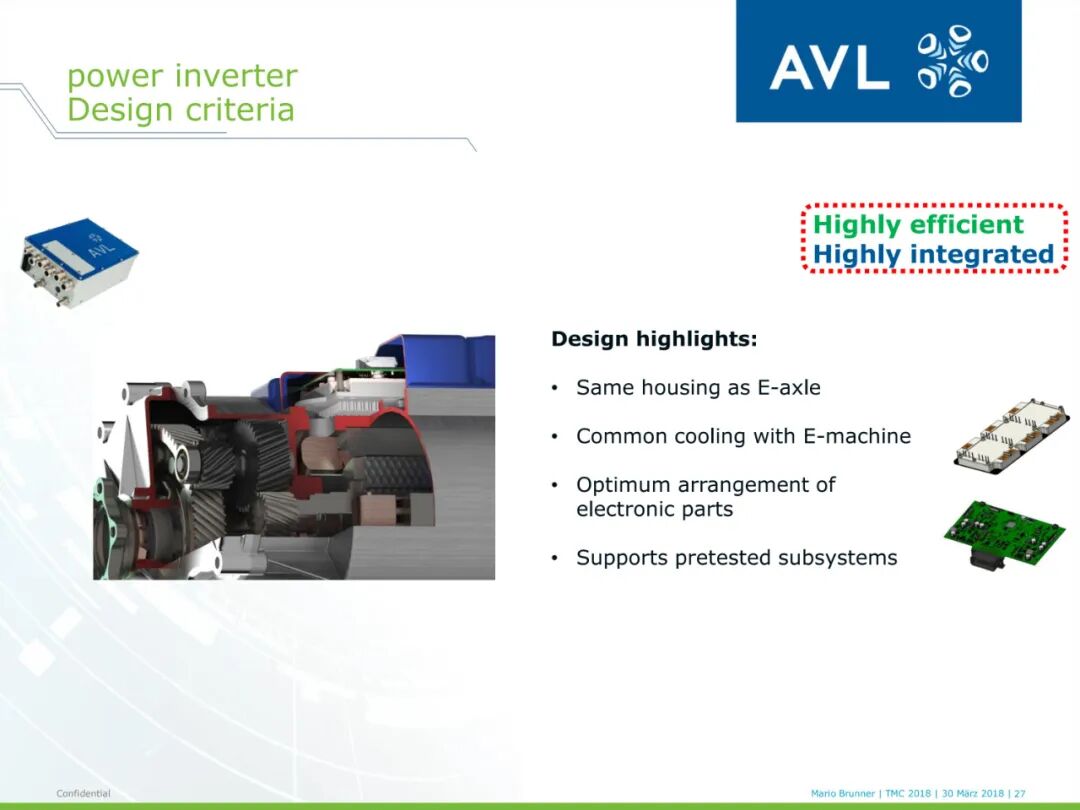 power inverter
Design criteria

AVL

AVL

Highly efficient
Highly integrated

Design highlights:

• Same housing as E-axle

• Common cooling with E-machine

• Optimum arrangement of electronic parts

• Supports pretested subsystems

Confidential

Mario Brunner | TMC 2018 | 30 März 2018 | 27